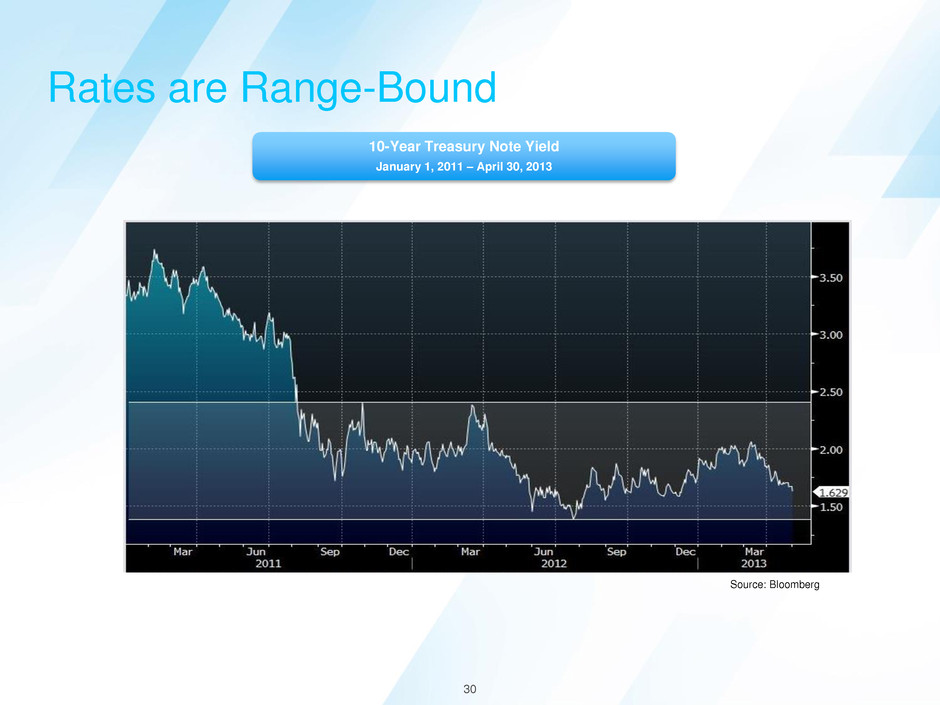 Rates are Range-Bound

10-Year Treasury Note Yield
January 1, 2011 – April 30, 2013

3.50
3.00
2.50
2.00
1.629
1.50

Mar Jun Sep Dec Mar Jun Sep Dec Mar
2011 2012 2013

Source: Bloomberg

30